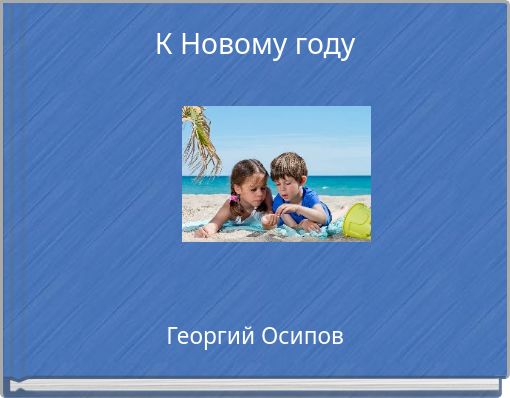 К Новому году

Георгий Осипов